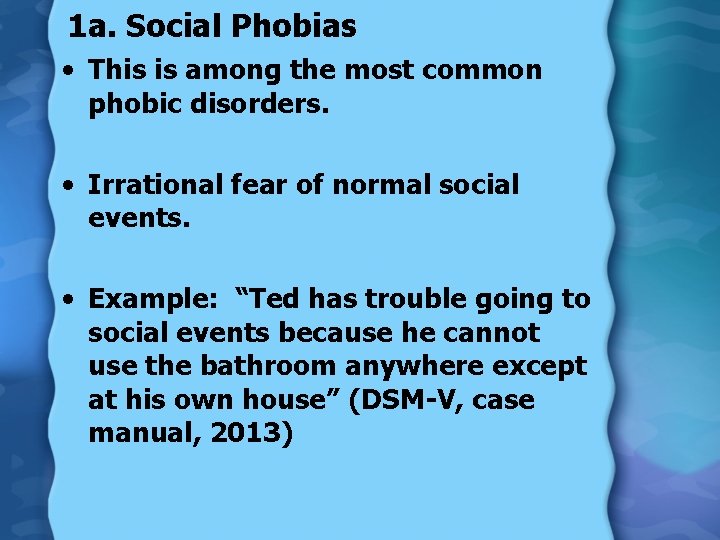 1a. Social Phobias

• This is among the most common phobic disorders.

• Irrational fear of normal social events.

• Example: “Ted has trouble going to social events because he cannot use the bathroom anywhere except at his own house” (DSM-V, case manual, 2013)